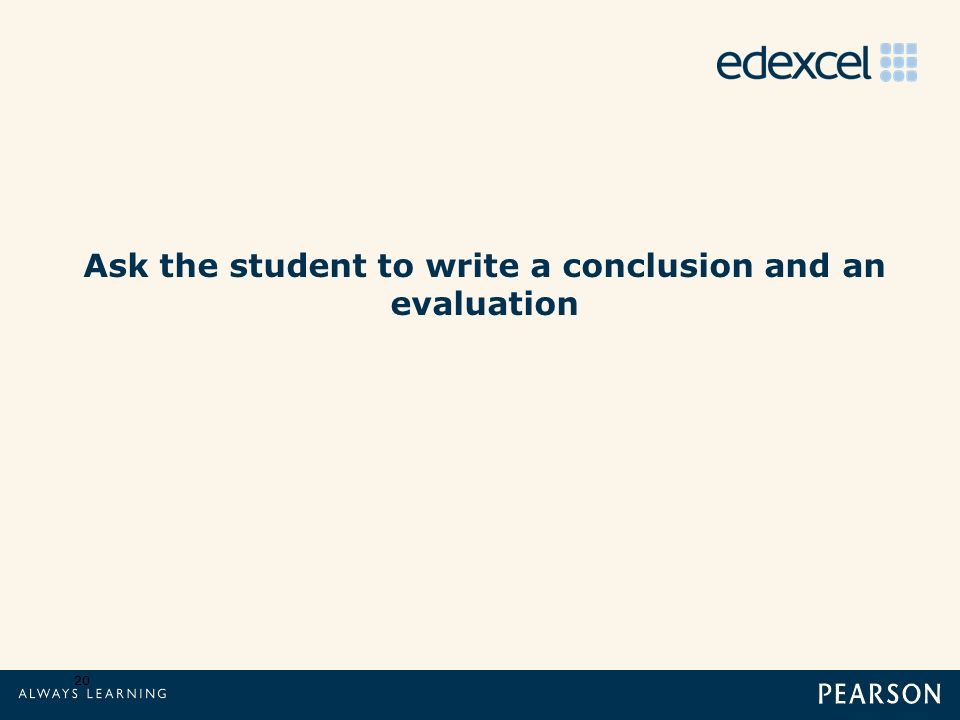 edexcel

Ask the student to write a conclusion and an evaluation

20

ALWAYS LEARNING

PEARSON